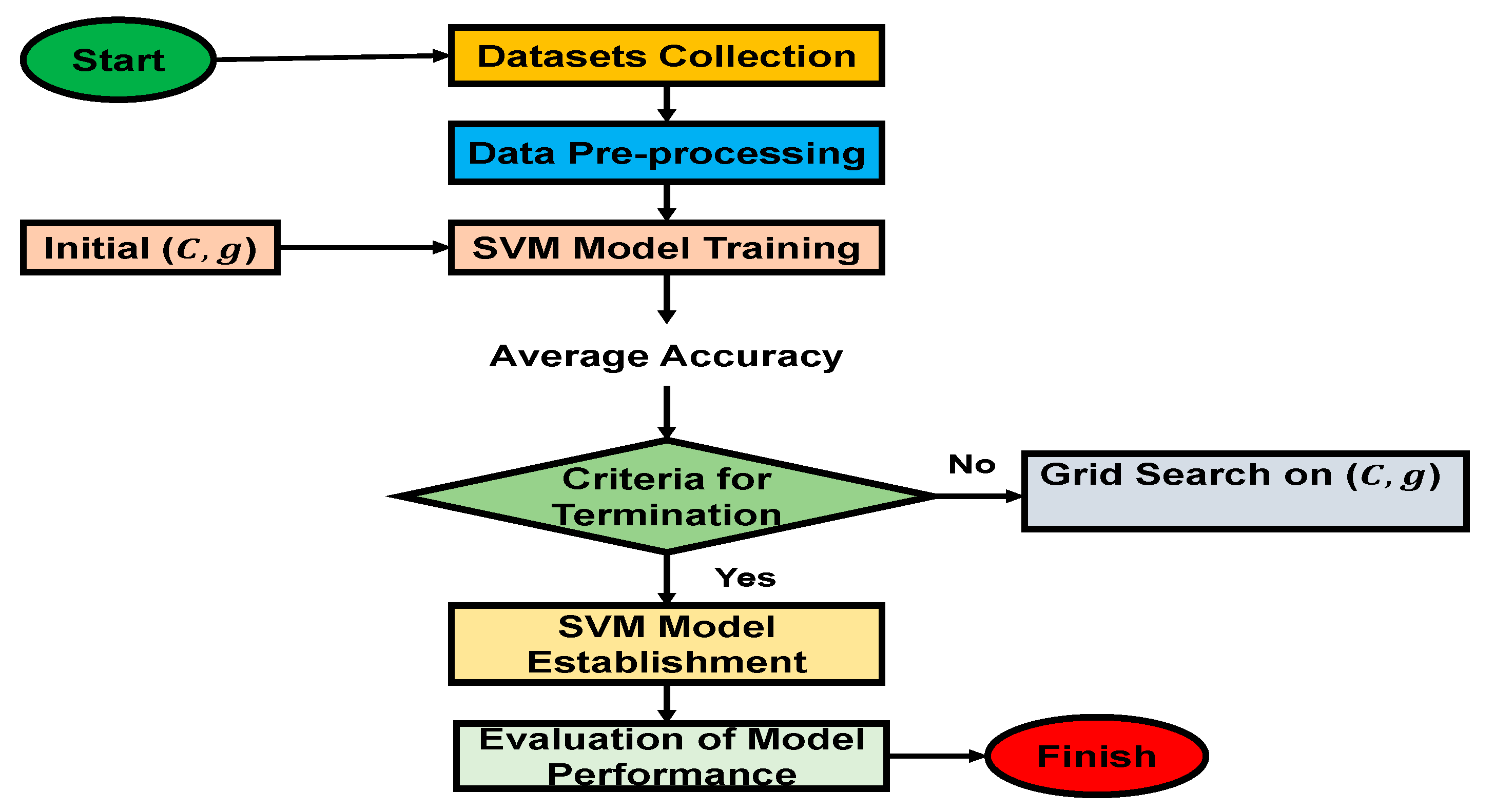 Start

Datasets Collection

Data Pre-processing

Initial $(C, g)$

SVM Model Training

Average Accuracy

Criteria for Termination

No

Grid Search on $(C, g)$

Yes

SVM Model Establishment

Evaluation of Model Performance

Finish